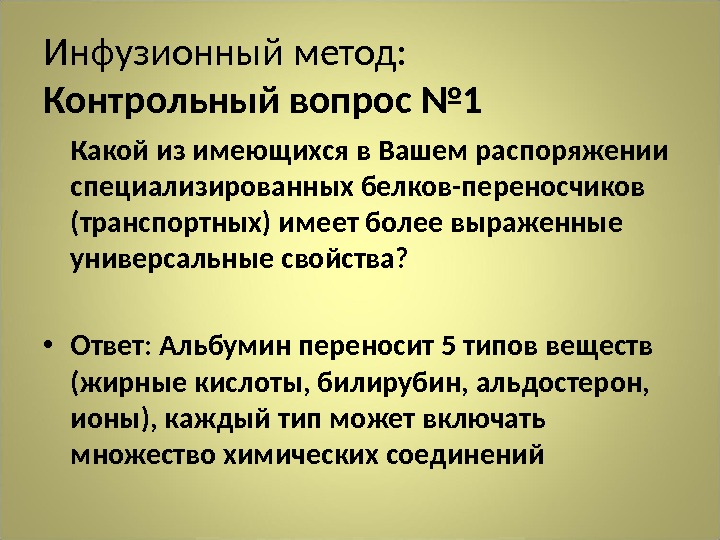 Инфузионный метод:
Контрольный вопрос №1

Какой из имеющихся в Вашем распоряжении специализированных белков-переносчиков (транспортных) имеет более выраженные универсальные свойства?

• Ответ: Альбумин переносит 5 типов веществ (жирные кислоты, билирубин, альдостерон, ионы), каждый тип может включать множество химических соединений